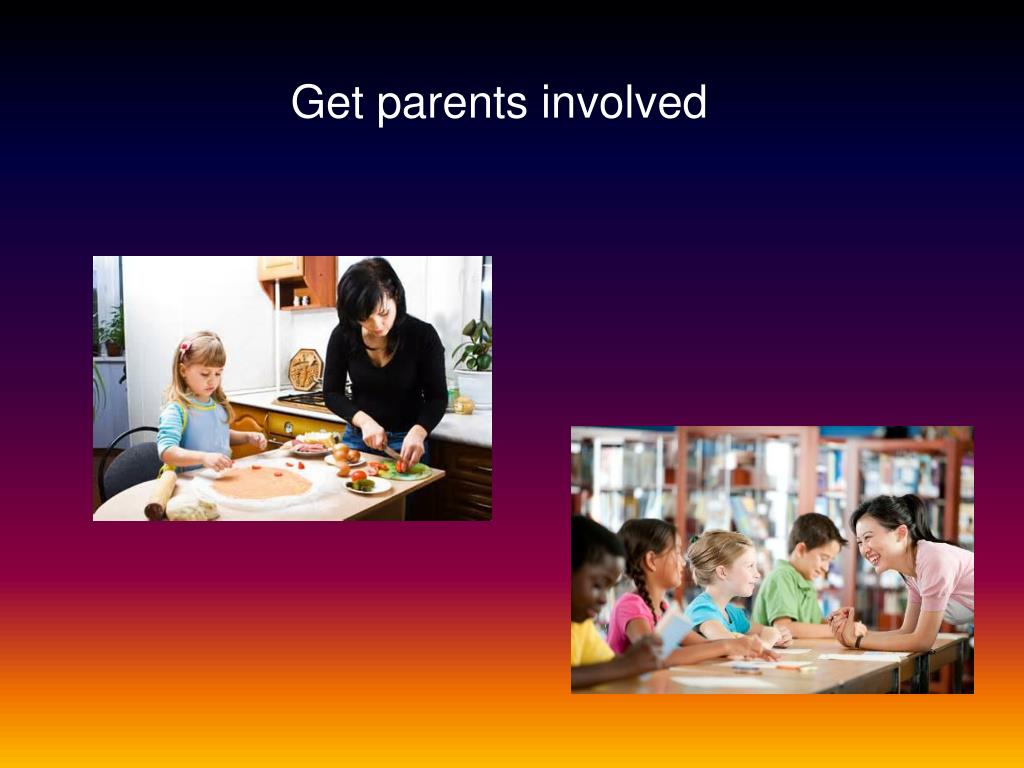 Get parents involved